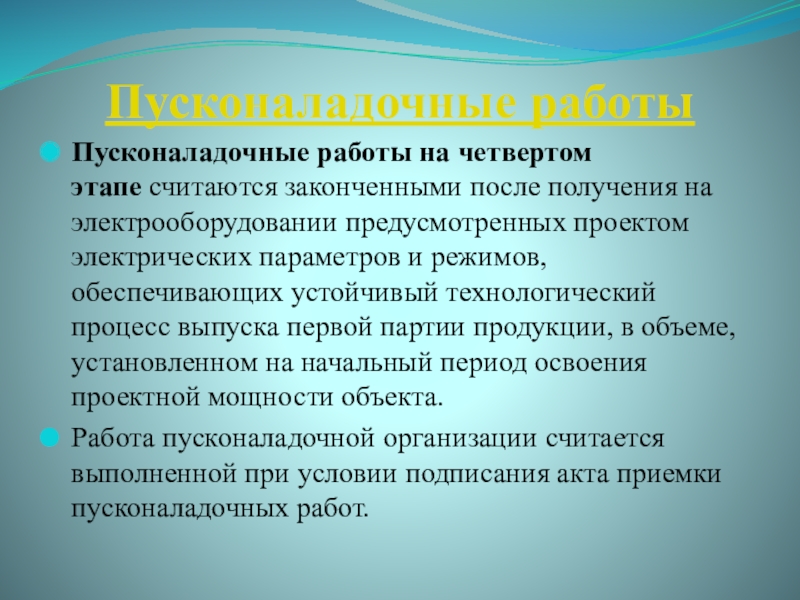 Пусконаладочные работы

Пусконаладочные работы на четвертом этапе считаются законченными после получения на электрооборудовании предусмотренных проектом электрических параметров и режимов, обеспечивающих устойчивый технологический процесс выпуска первой партии продукции, в объеме, установленном на начальный период освоения проектной мощности объекта.

Работа пусконаладочной организации считается выполненной при условии подписания акта приемки пусконаладочных работ.